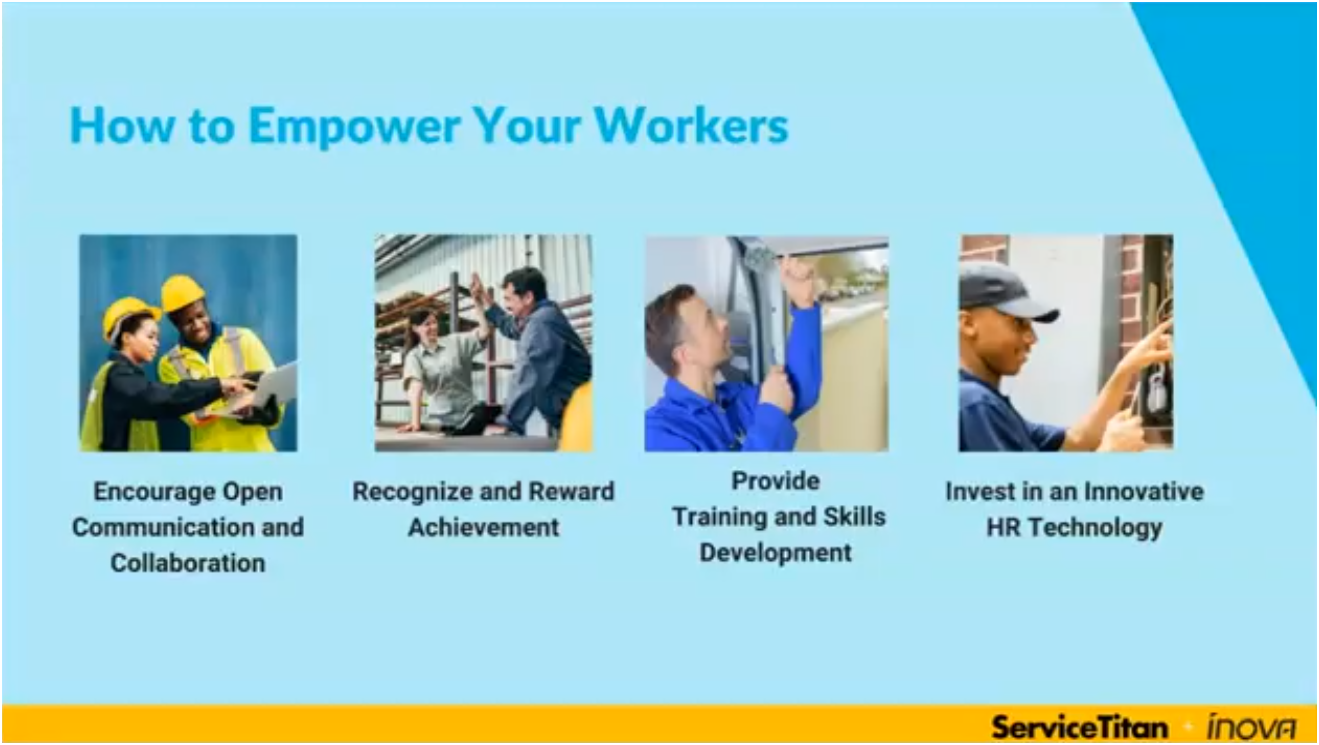 How to Empower Your Workers

Encourage Open Communication and Collaboration

Recognize and Reward Achievement

Provide Training and Skills Development

Invest in an Innovative HR Technology

ServiceTitan + inova